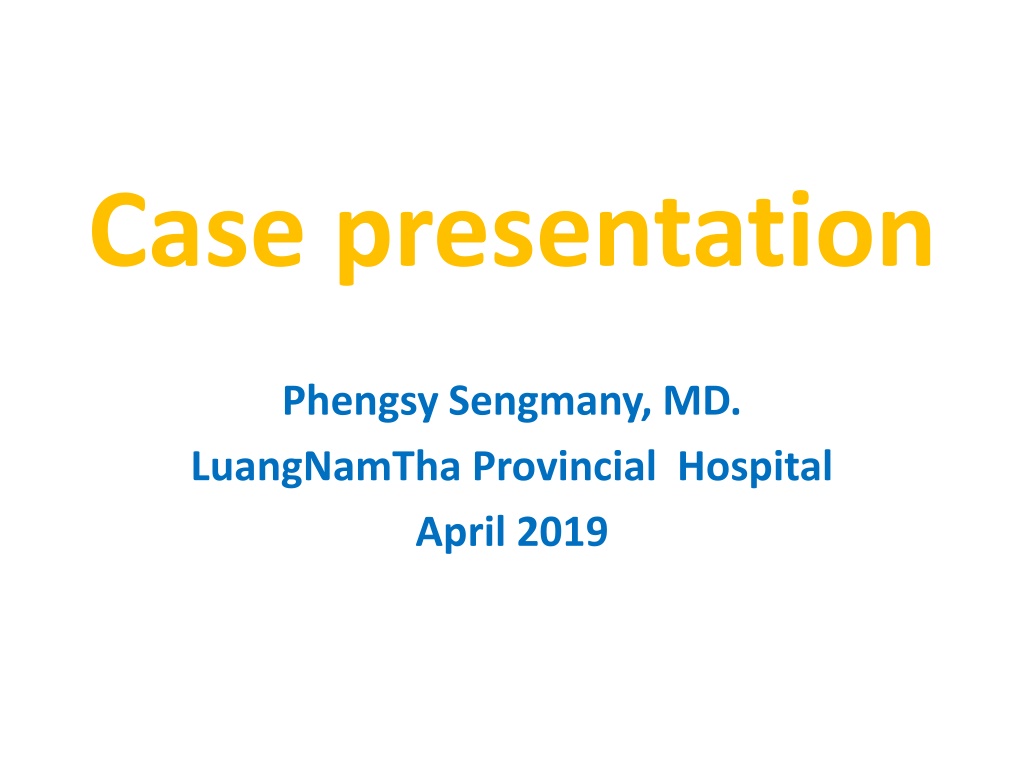 Case presentation

Phengsy Sengmany, MD.
LuangNamTha Provincial Hospital
April 2019